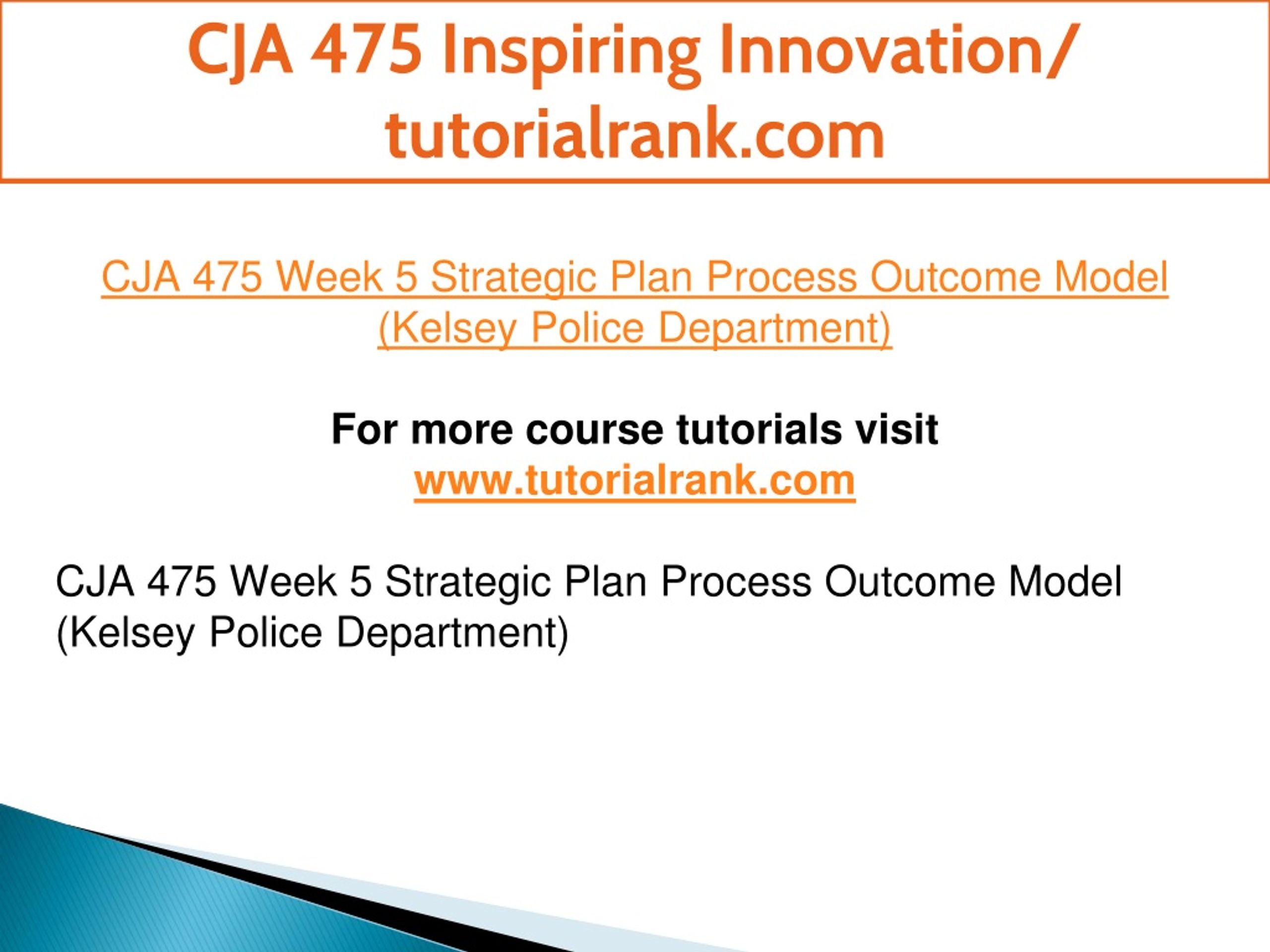 CJA 475 Inspiring Innovation/ tutorialrank.com

CJA 475 Week 5 Strategic Plan Process Outcome Model (Kelsey Police Department)

For more course tutorials visit
www.tutorialrank.com

CJA 475 Week 5 Strategic Plan Process Outcome Model (Kelsey Police Department)